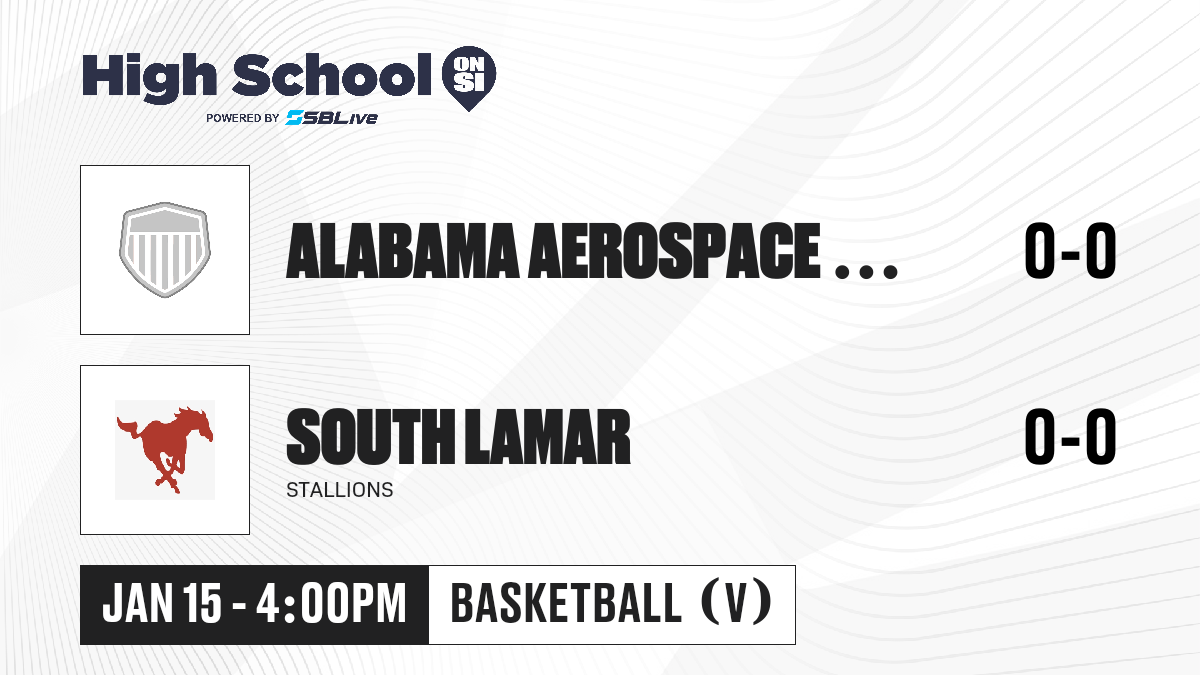 High School ON SI
POWERED BY SBLive

ALABAMA AEROSPACE ...
0-0

SOUTH LAMAR
STALLIONS
0-0

JAN 15 - 4:00PM
BASKETBALL (V)